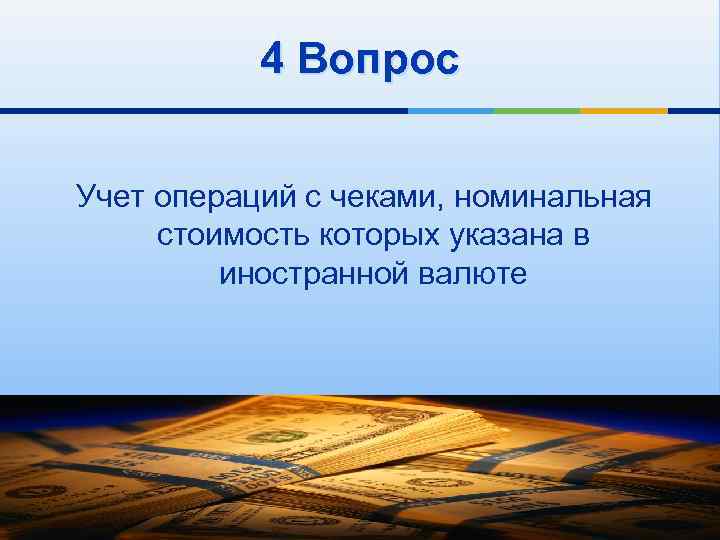 4 Вопрос

Учет операций с чеками, номинальная стоимость которых указана в иностранной валюте